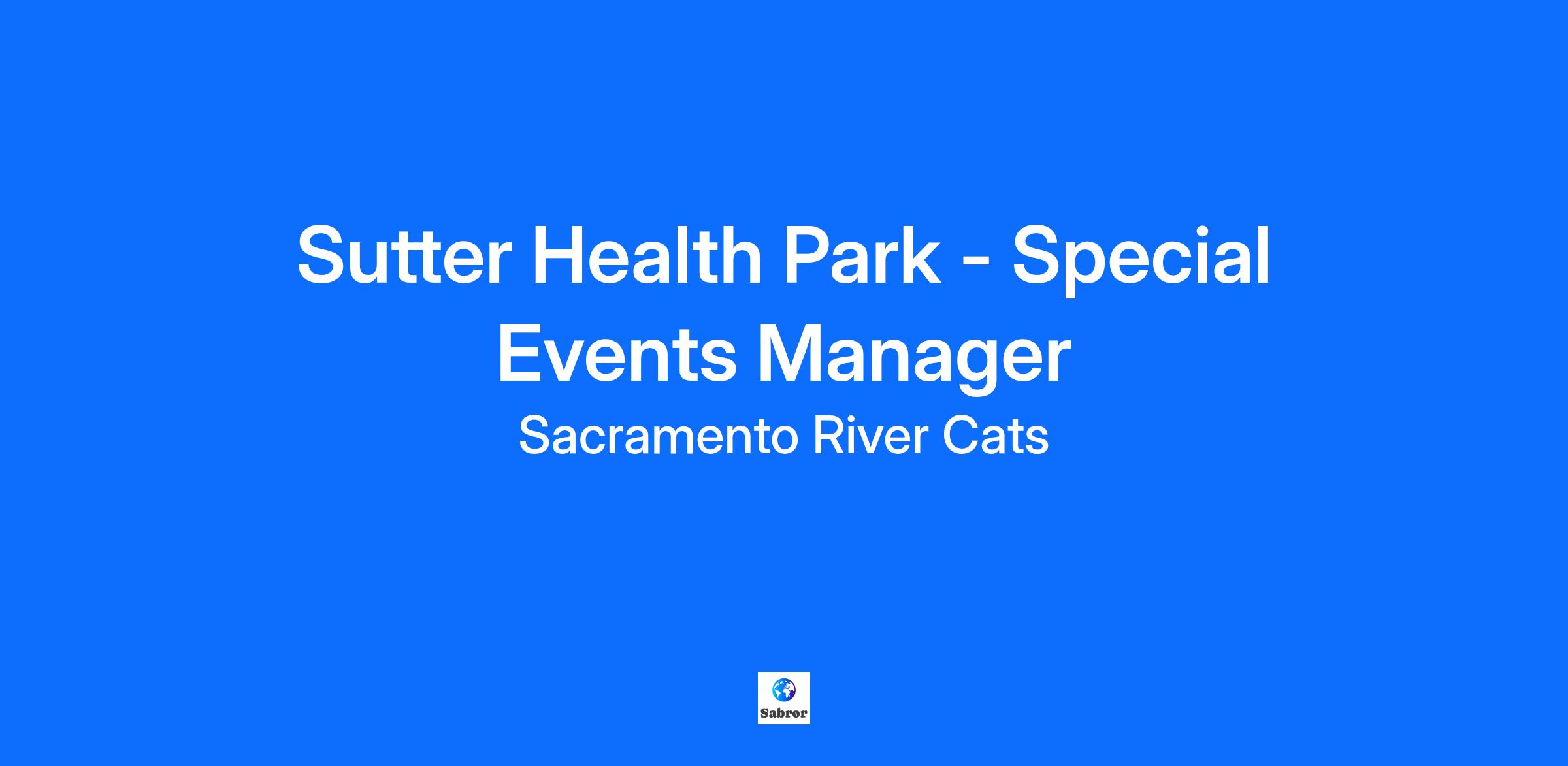 Sutter Health Park - Special Events Manager

Sacramento River Cats

Sabror